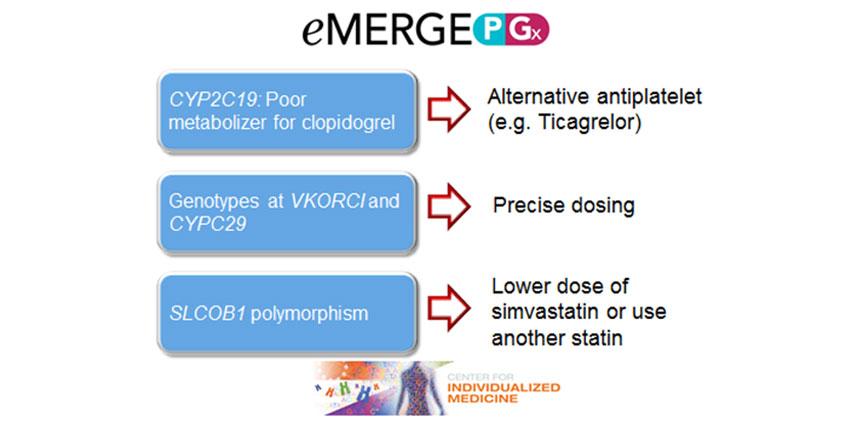 eMERGE PGx

CYP2C19: Poor metabolizer for clopidogrel

Alternative antiplatelet (e.g. Ticagrelor)

Genotypes at VKORCI and CYPC29

Precise dosing

SLCOB1 polymorphism

Lower dose of simvastatin or use another statin

CENTER FOR INDIVIDUALIZED MEDICINE